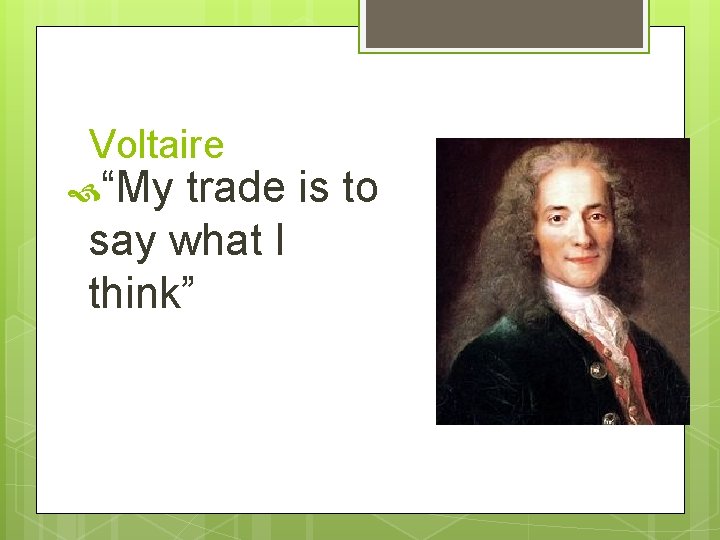 Voltaire

“My trade is to say what I think”